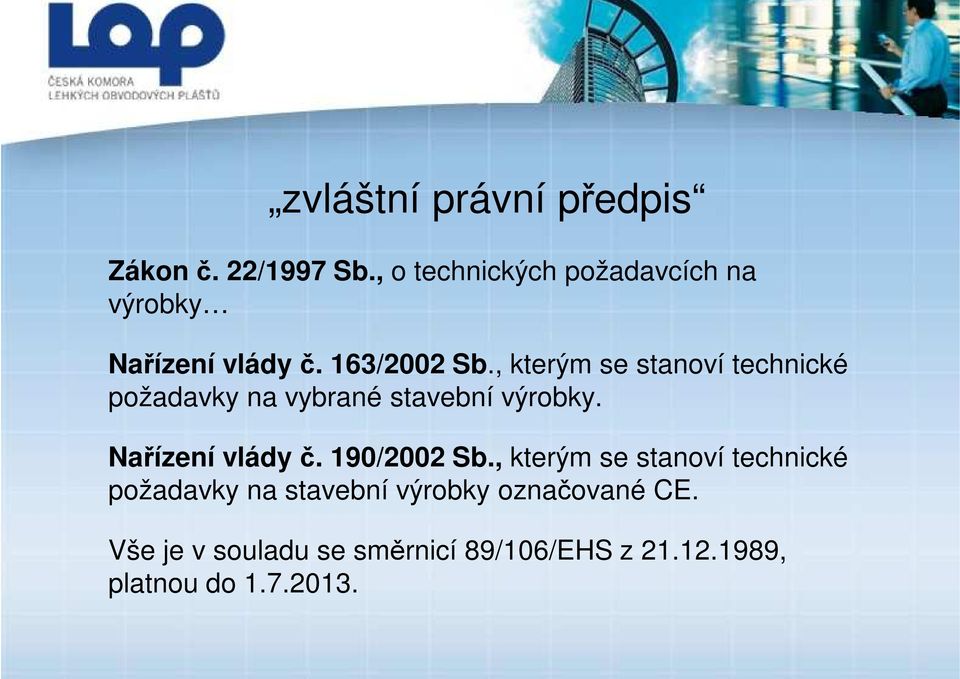 LOP
ČESKÁ KOMORA
LEHKÝCH OBVODOVÝCH PLÁŠŤŮ

„zvláštní právní předpis“

Zákon č. 22/1997 Sb., o technických požadavcích na výrobky…

Nařízení vlády č. 163/2002 Sb., kterým se stanoví technické požadavky na vybrané stavební výrobky.

Nařízení vlády č. 190/2002 Sb., kterým se stanoví technické požadavky na stavební výrobky označované CE.

Vše je v souladu se směrnicí 89/106/EHS z 21.12.1989, platnou do 1.7.2013.